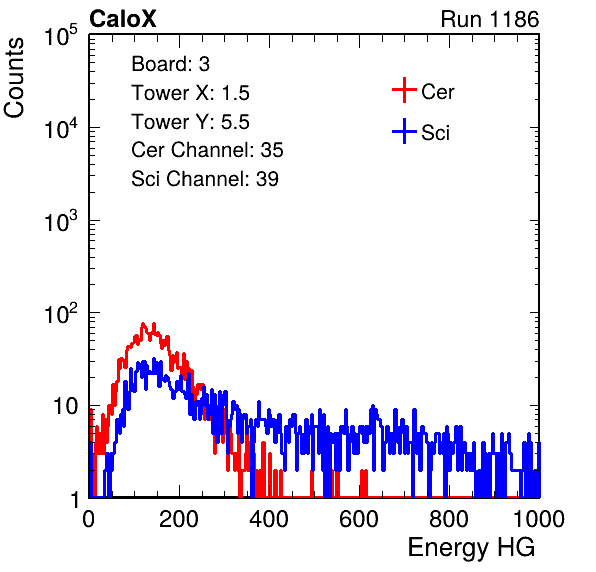 CaloX

Run 1186

Counts

$10^5$
$10^4$
$10^3$
$10^2$
10
1

Board: 3
Tower X: 1.5
Tower Y: 5.5
Cer Channel: 35
Sci Channel: 39

Cer
Sci

0 200 400 600 800 1000

Energy HG